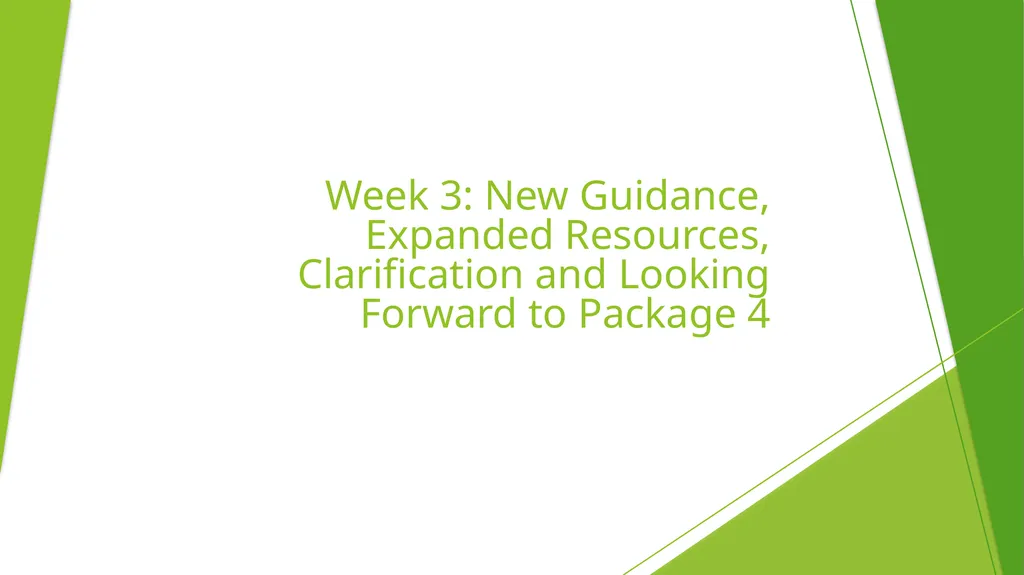 Week 3: New Guidance, Expanded Resources, Clarification and Looking Forward to Package 4